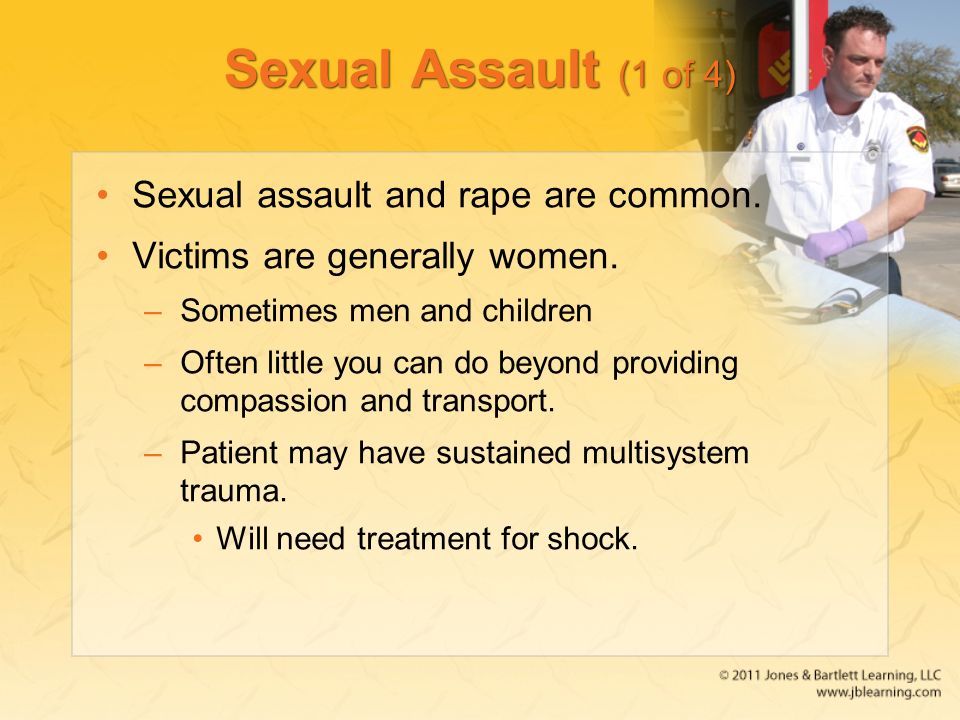 Sexual Assault (1 of 4)

• Sexual assault and rape are common.
• Victims are generally women.
  – Sometimes men and children
  – Often little you can do beyond providing compassion and transport.
  – Patient may have sustained multisystem trauma.
    • Will need treatment for shock.

© 2011 Jones & Bartlett Learning, LLC
www.jblearning.com